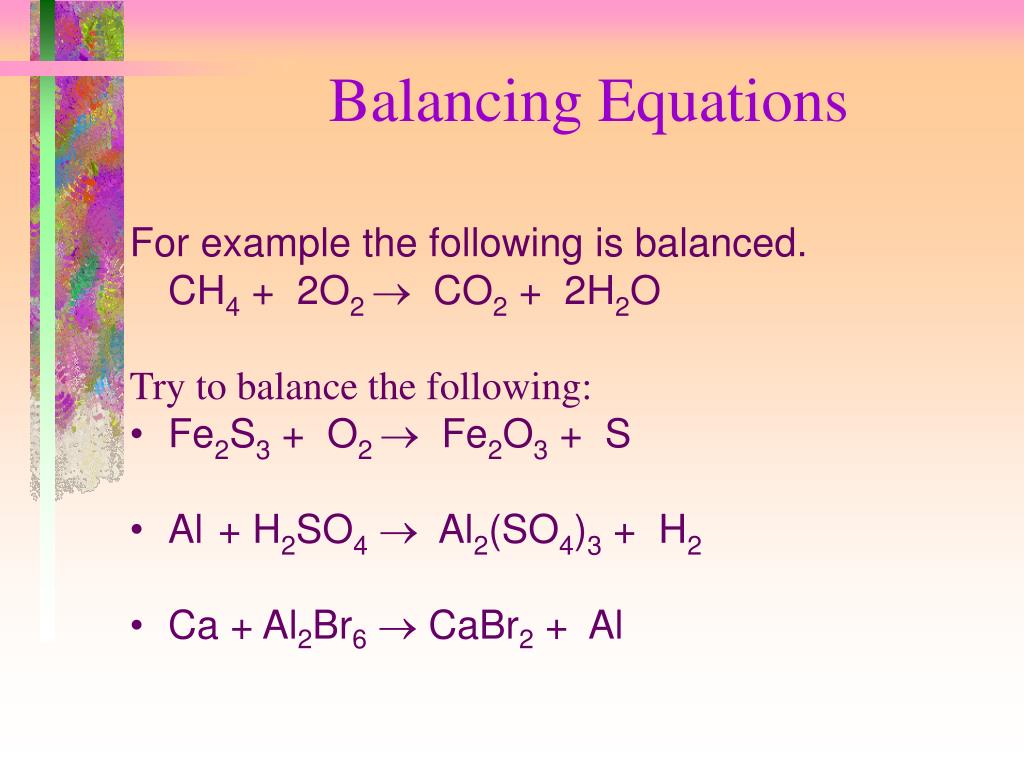 Balancing Equations

For example the following is balanced.
$CH_4 + 2O_2 \rightarrow CO_2 + 2H_2O$

Try to balance the following:
• $Fe_2S_3 + O_2 \rightarrow Fe_2O_3 + S$

• $Al + H_2SO_4 \rightarrow Al_2(SO_4)_3 + H_2$

• $Ca + Al_2Br_6 \rightarrow CaBr_2 + Al$